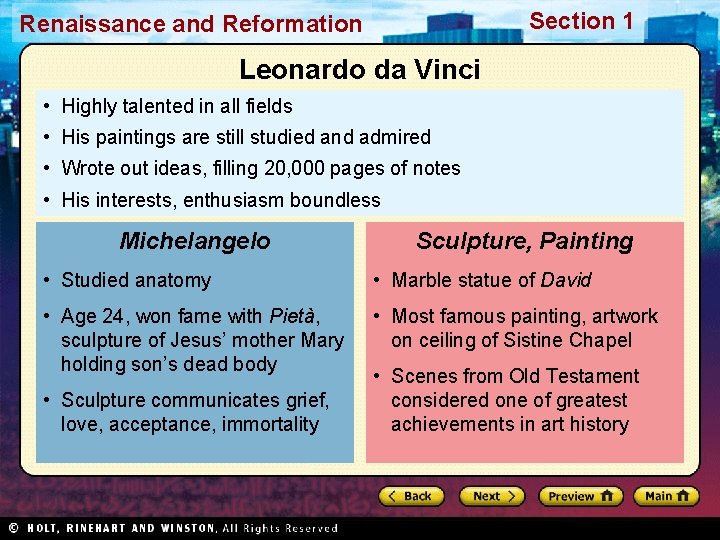 Renaissance and Reformation

Section 1

Leonardo da Vinci

• Highly talented in all fields
• His paintings are still studied and admired
• Wrote out ideas, filling 20,000 pages of notes
• His interests, enthusiasm boundless

Michelangelo

• Studied anatomy
• Age 24, won fame with Pietà, sculpture of Jesus' mother Mary holding son's dead body
• Sculpture communicates grief, love, acceptance, immortality

Sculpture, Painting

• Marble statue of David
• Most famous painting, artwork on ceiling of Sistine Chapel
• Scenes from Old Testament considered one of greatest achievements in art history

Back Next Preview Main

© HOLT, RINEHART AND WINSTON, All Rights Reserved